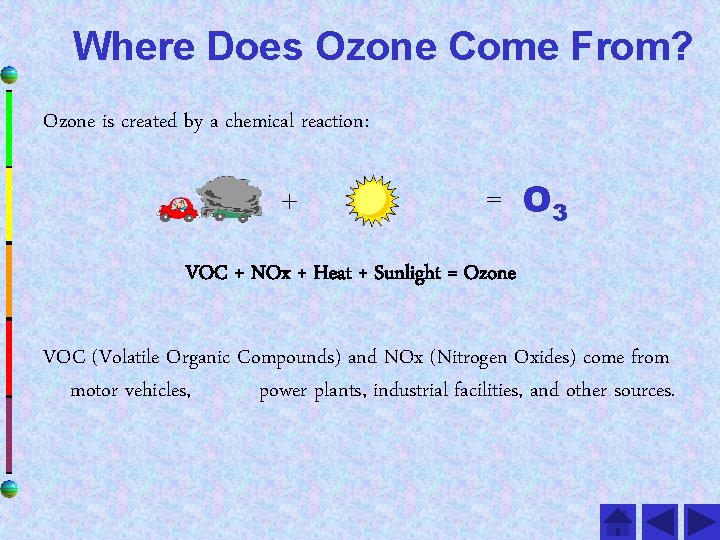 Where Does Ozone Come From?

Ozone is created by a chemical reaction:

+ = $O_3$

VOC + NOx + Heat + Sunlight = Ozone

VOC (Volatile Organic Compounds) and NOx (Nitrogen Oxides) come from motor vehicles, power plants, industrial facilities, and other sources.